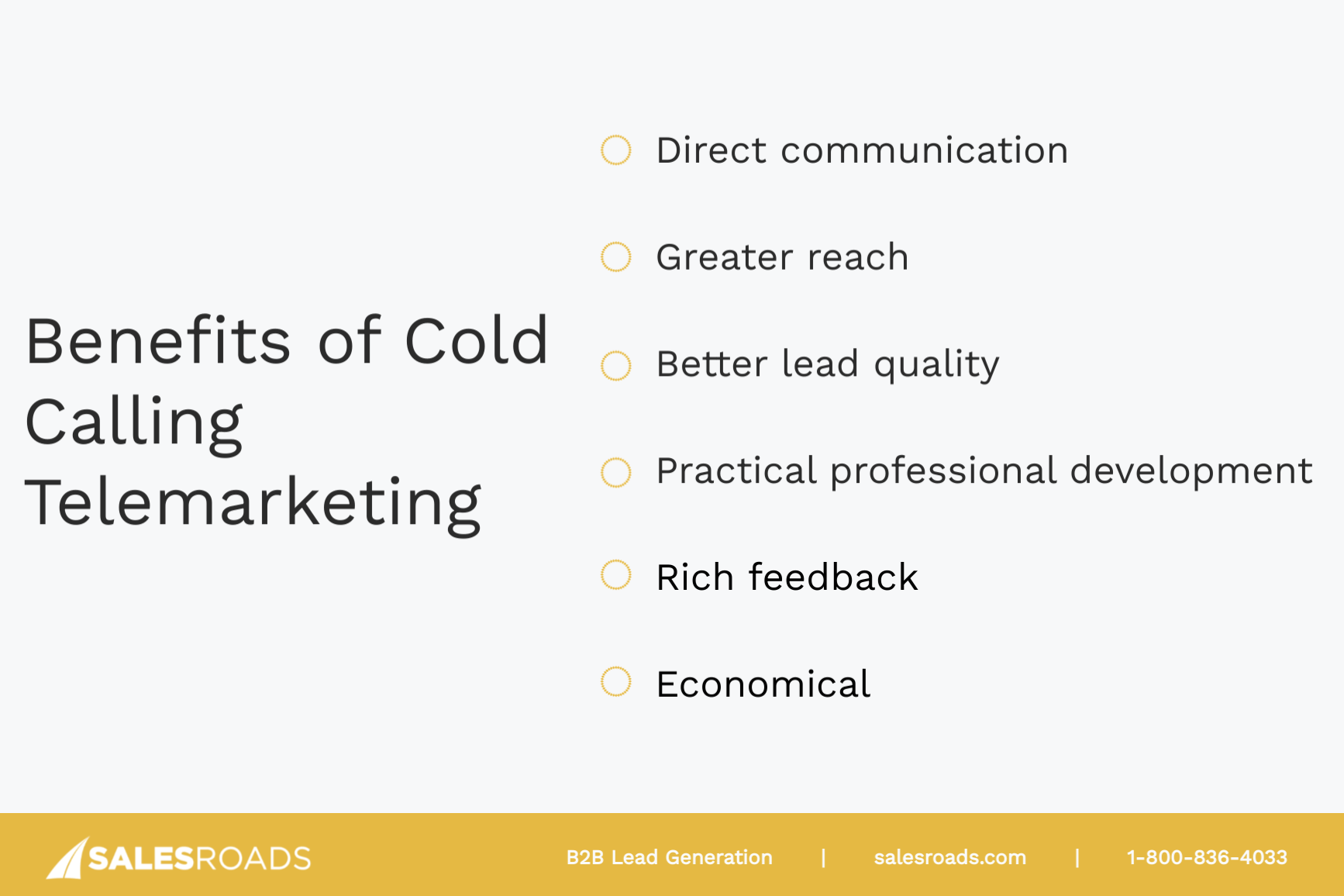 Benefits of Cold Calling Telemarketing

Direct communication

Greater reach

Better lead quality

Practical professional development

Rich feedback

Economical

SALESROADS

B2B Lead Generation | salesroads.com | 1-800-836-4033